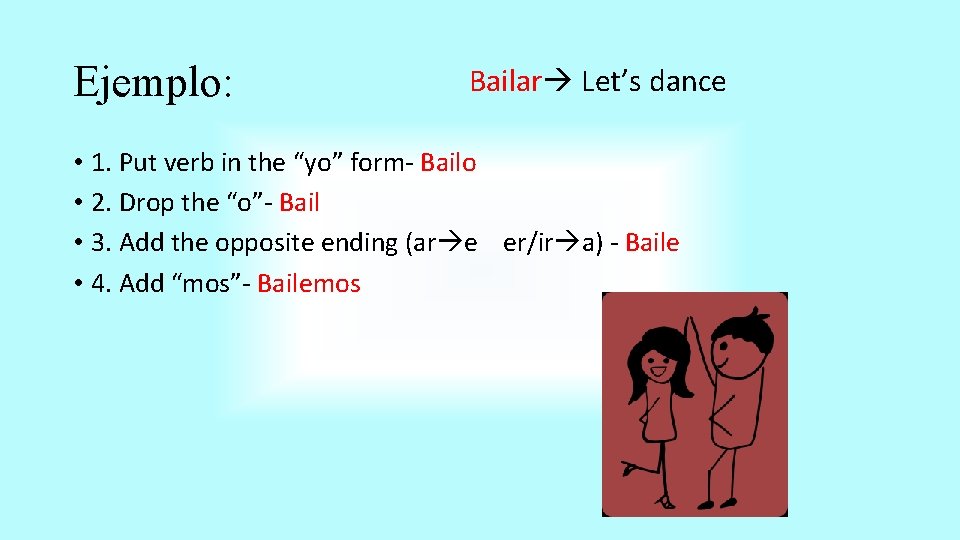 Ejemplo:

Bailar→ Let's dance

• 1. Put verb in the "yo" form- Bailo
• 2. Drop the "o"- Bail
• 3. Add the opposite ending (ar→e er/ir→a) - Baile
• 4. Add "mos"- Bailemos